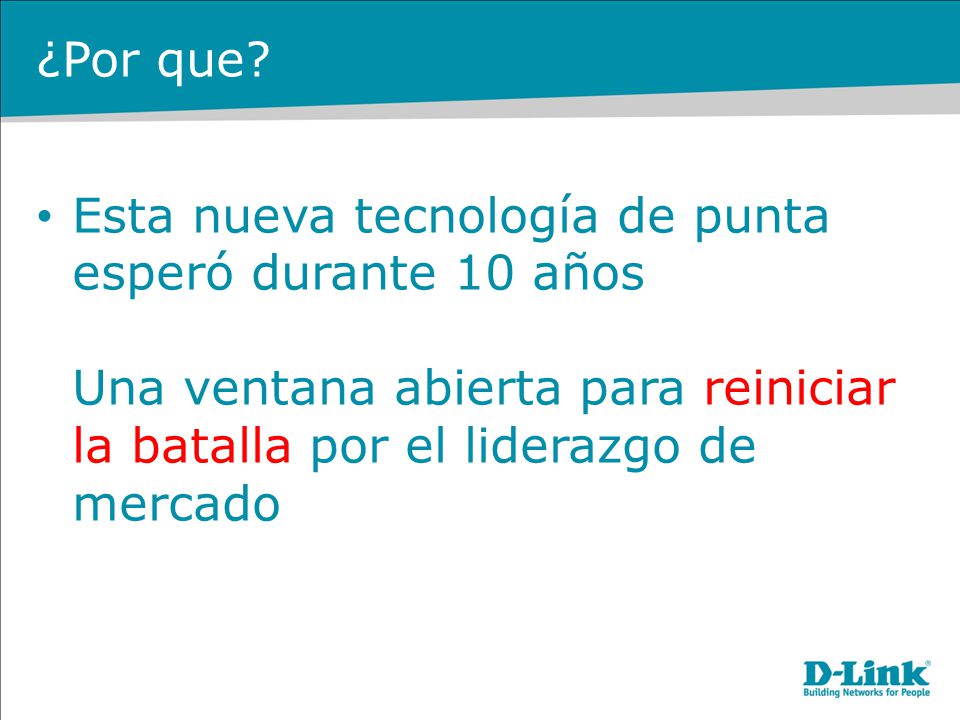 ¿Por que?

• Esta nueva tecnología de punta esperó durante 10 años

Una ventana abierta para reiniciar la batalla por el liderazgo de mercado

D-Link®
Building Networks for People